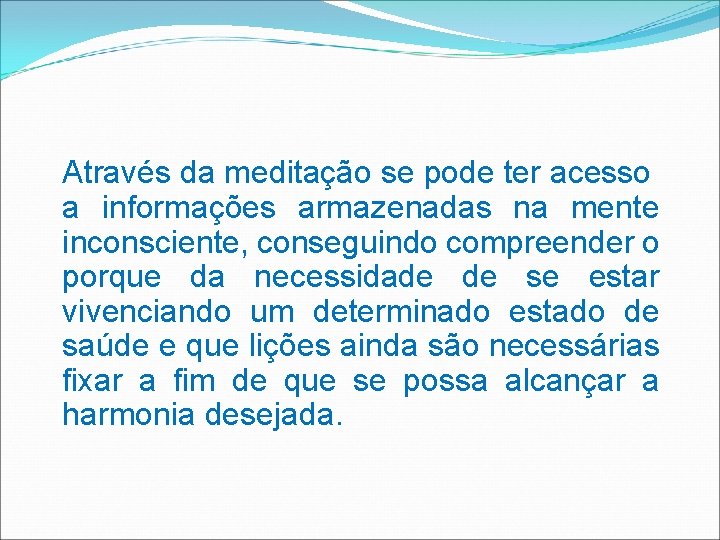 Através da meditação se pode ter acesso a informações armazenadas na mente inconsciente, conseguindo compreender o porque da necessidade de se estar vivenciando um determinado estado de saúde e que lições ainda são necessárias fixar a fim de que se possa alcançar a harmonia desejada.